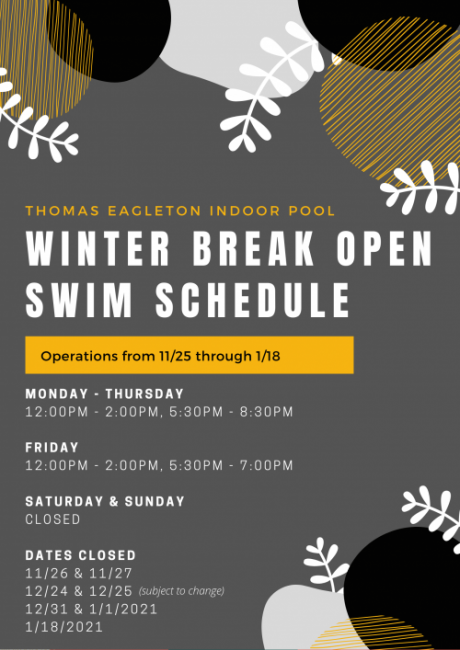 THOMAS EAGLETON INDOOR POOL

WINTER BREAK OPEN SWIM SCHEDULE

Operations from 11/25 through 1/18

MONDAY - THURSDAY
12:00PM - 2:00PM, 5:30PM - 8:30PM

FRIDAY
12:00PM - 2:00PM, 5:30PM - 7:00PM

SATURDAY & SUNDAY
CLOSED

DATES CLOSED
11/26 & 11/27
12/24 & 12/25 (subject to change)
12/31 & 1/1/2021
1/18/2021